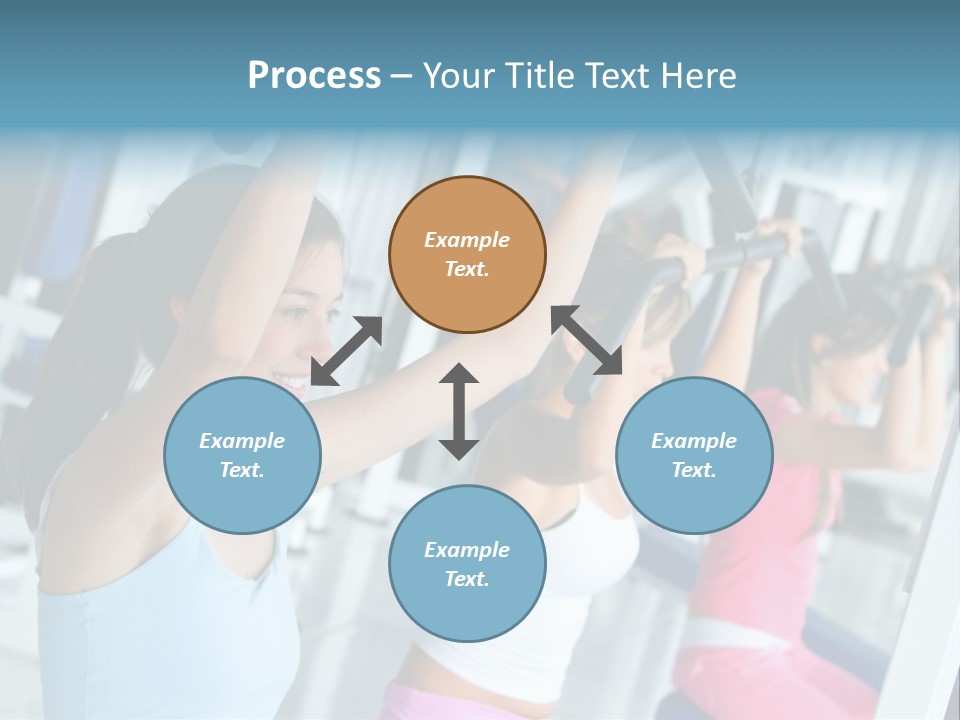 Process – Your Title Text Here

Example Text.

Example Text.

Example Text.

Example Text.